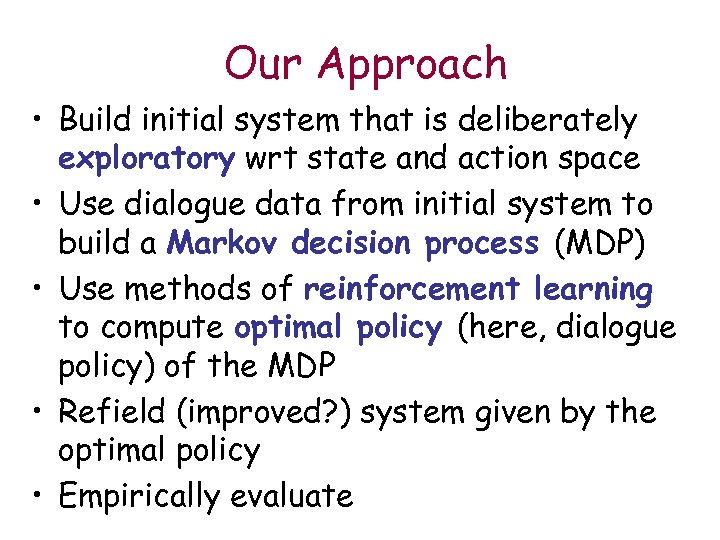 Our Approach

• Build initial system that is deliberately exploratory wrt state and action space

• Use dialogue data from initial system to build a Markov decision process (MDP)

• Use methods of reinforcement learning to compute optimal policy (here, dialogue policy) of the MDP

• Refield (improved?) system given by the optimal policy

• Empirically evaluate